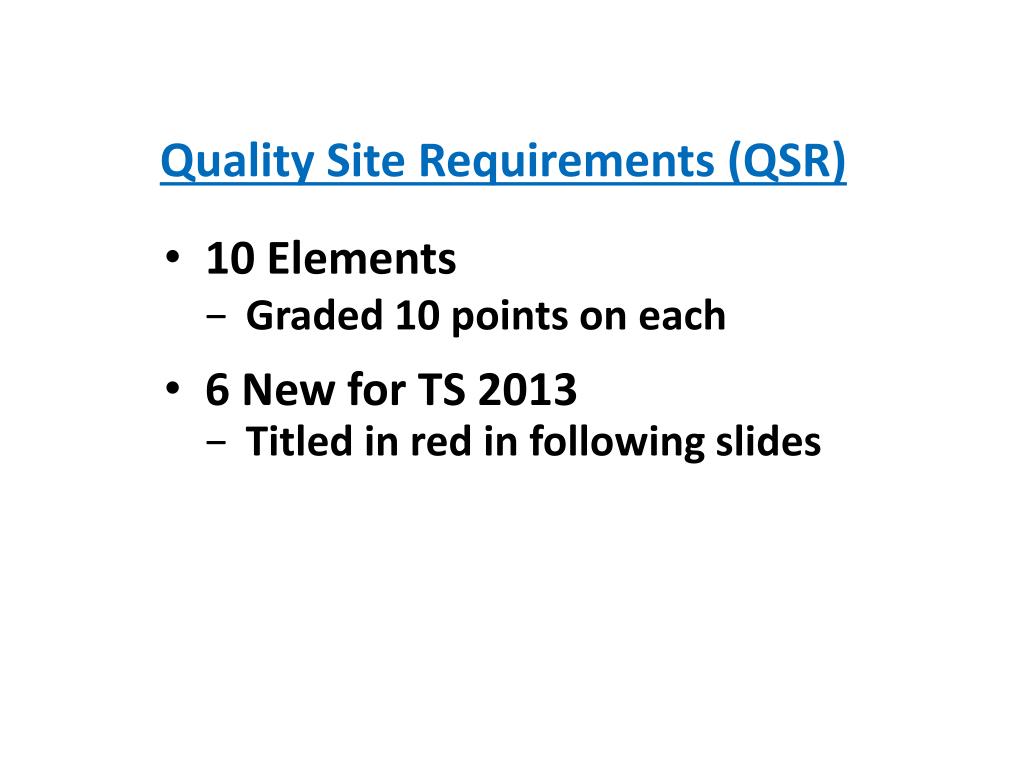 Quality Site Requirements (QSR)

• 10 Elements
− Graded 10 points on each

• 6 New for TS 2013
− Titled in red in following slides